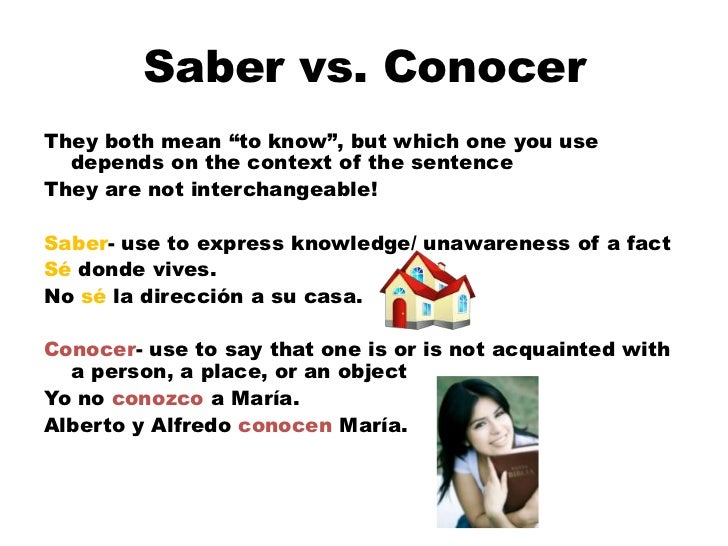 Saber vs. Conocer

They both mean “to know”, but which one you use depends on the context of the sentence

They are not interchangeable!

Saber- use to express knowledge/ unawareness of a fact

Sé donde vives.

No sé la dirección a su casa.

Conocer- use to say that one is or is not acquainted with a person, a place, or an object

Yo no conozco a María.

Alberto y Alfredo conocen María.

SANTA BIBLIA